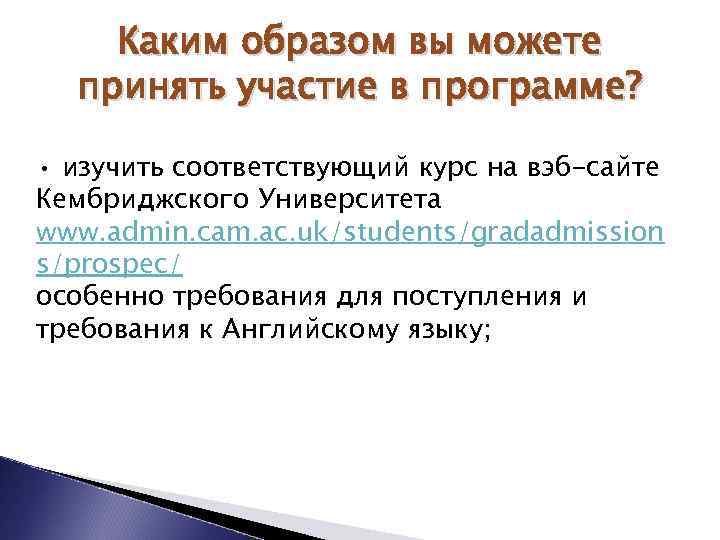 Каким образом вы можете принять участие в программе?

• изучить соответствующий курс на вэб-сайте Кембриджского Университета www.admin.cam.ac.uk/students/gradadmissions/prospec/ особенно требования для поступления и требования к Английскому языку;